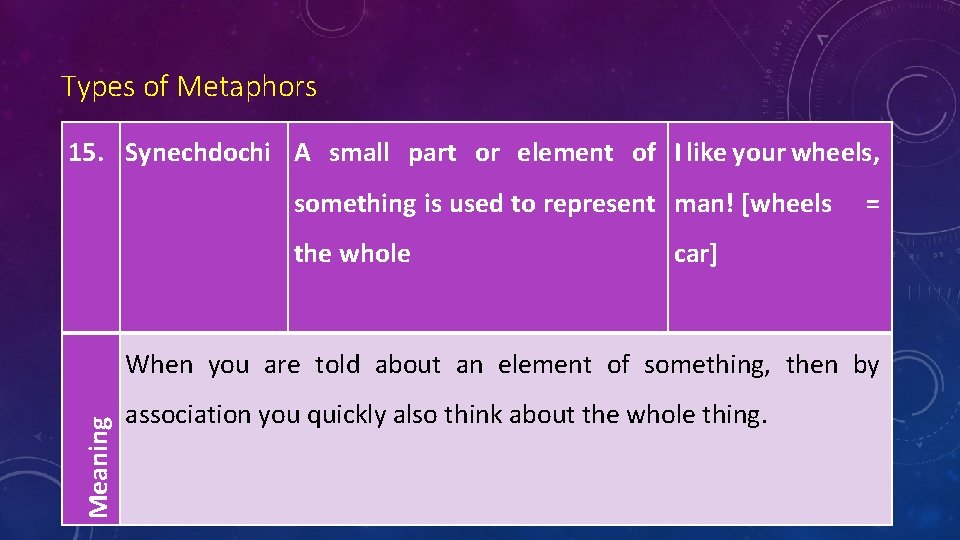 Types of Metaphors

| 15. | Synechdochi | A small part or element of something is used to represent the whole | I like your wheels, man! [wheels = car] |
|---|---|---|---|
| Meaning | When you are told about an element of something, then by association you quickly also think about the whole thing. | | |